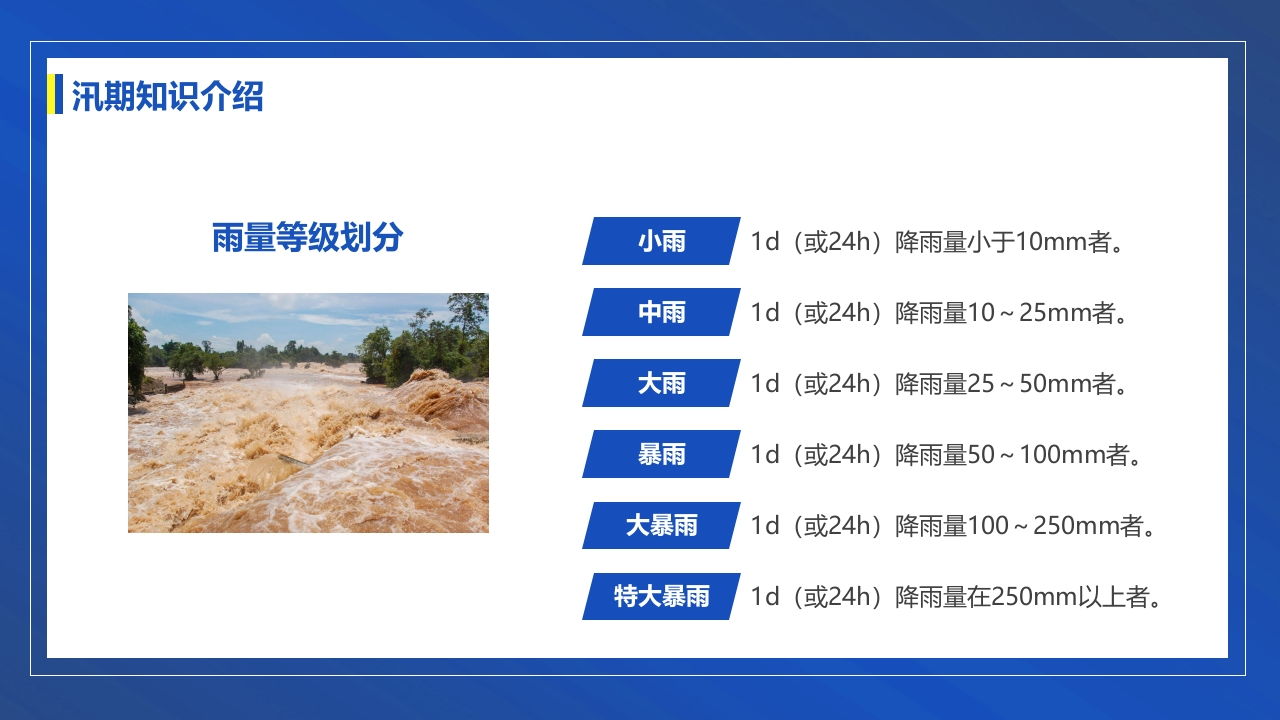 汛期知识介绍

雨量等级划分

小雨 1d（或24h）降雨量小于10mm者。

中雨 1d（或24h）降雨量10～25mm者。

大雨 1d（或24h）降雨量25～50mm者。

暴雨 1d（或24h）降雨量50～100mm者。

大暴雨 1d（或24h）降雨量100～250mm者。

特大暴雨 1d（或24h）降雨量在250mm以上者。